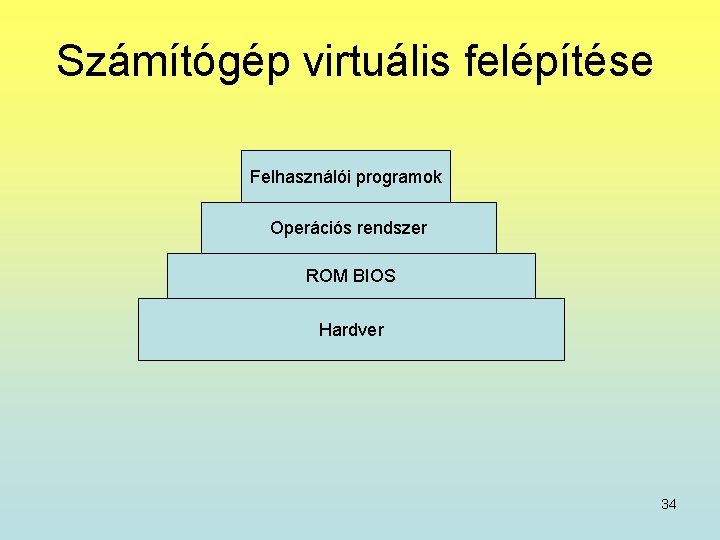 Számítógép virtuális felépítése

Felhasználói programok

Operációs rendszer

ROM BIOS

Hardver

34